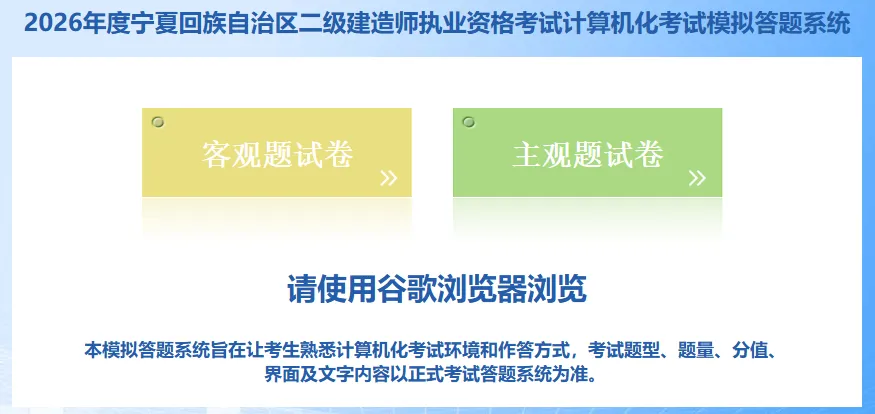 2026年度宁夏回族自治区二级建造师执业资格考试计算机化考试模拟答题系统

客观题试卷 »

主观题试卷 »

请使用谷歌浏览器浏览

本模拟答题系统旨在让考生熟悉计算机化考试环境和作答方式，考试题型、题量、分值、界面及文字内容以正式考试答题系统为准。